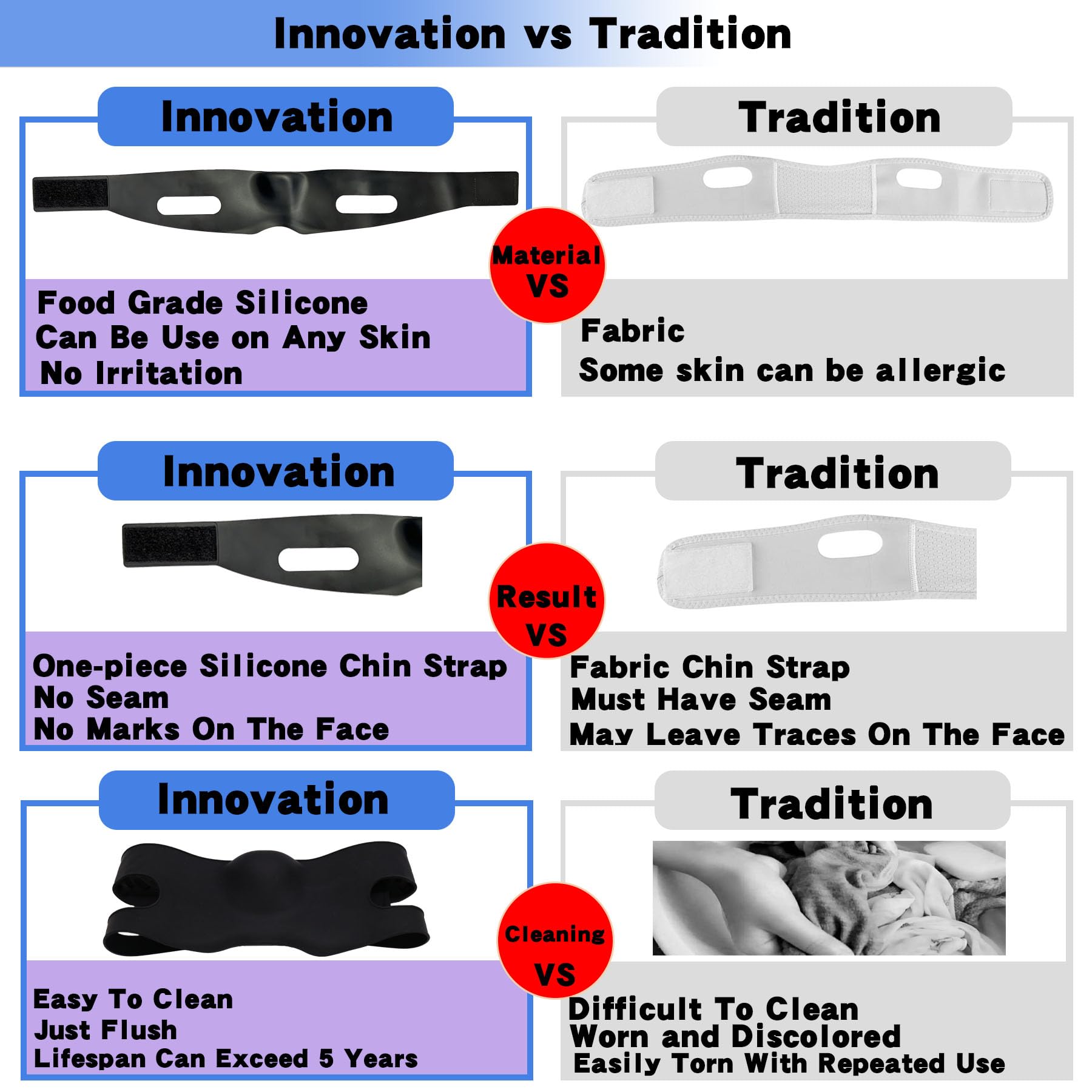 Innovation vs Tradition

Innovation

Food Grade Silicone
Can Be Use on Any Skin
No Irritation

Material
VS

Tradition

Fabric
Some skin can be allergic

Innovation

One-piece Silicone Chin Strap
No Seam
No Marks On The Face

Result
VS

Tradition

Fabric Chin Strap
Must Have Seam
May Leave Traces On The Face

Innovation

Easy To Clean
Just Flush
Lifespan Can Exceed 5 Years

Cleaning
VS

Tradition

Difficult To Clean
Worn and Discolored
Easily Torn With Repeated Use